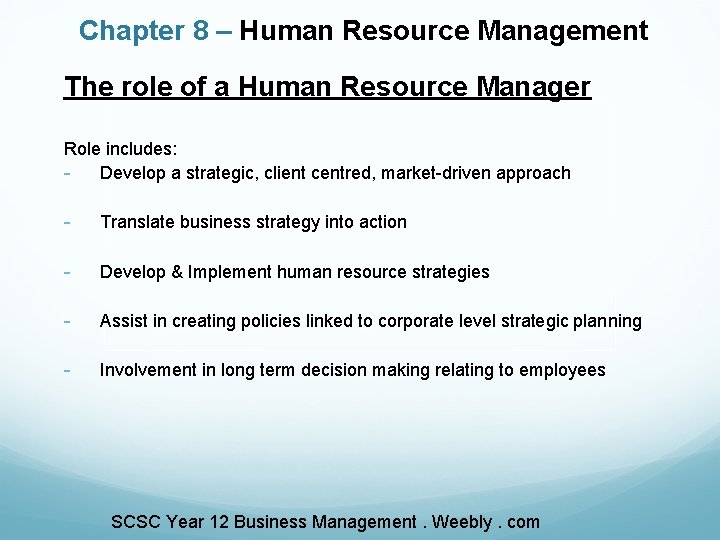 Chapter 8 – Human Resource Management

The role of a Human Resource Manager

Role includes:
- Develop a strategic, client centred, market-driven approach

- Translate business strategy into action

- Develop & Implement human resource strategies

- Assist in creating policies linked to corporate level strategic planning

- Involvement in long term decision making relating to employees

SCSC Year 12 Business Management . Weebly . com